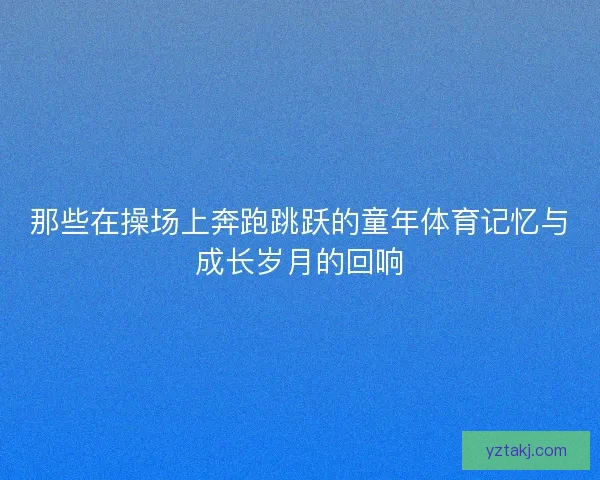 那些在操场上奔跑跳跃的童年体育记忆与成长岁月的回响

yztakj.com